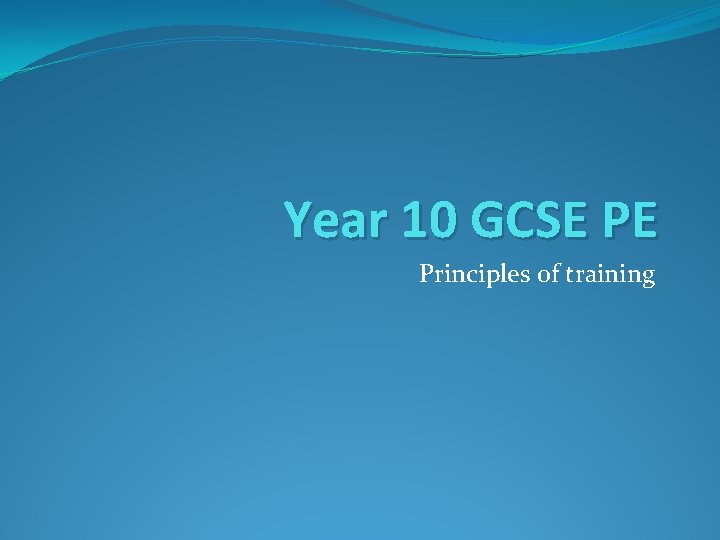 Year 10 GCSE PE

Principles of training